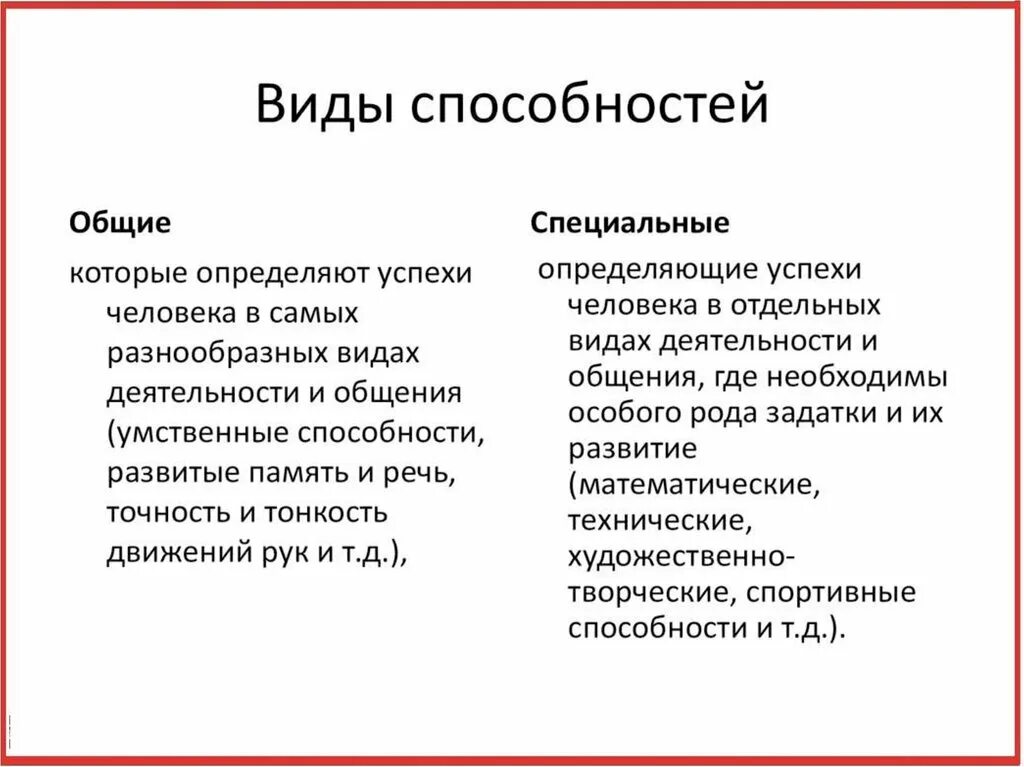 Виды способностей

Общие

которые определяют успехи человека в самых разнообразных видах деятельности и общения (умственные способности, развитые память и речь, точность и тонкость движений рук и т.д.),

Специальные

определяющие успехи человека в отдельных видах деятельности и общения, где необходимы особого рода задатки и их развитие (математические, технические, художественно-творческие, спортивные способности и т.д.).